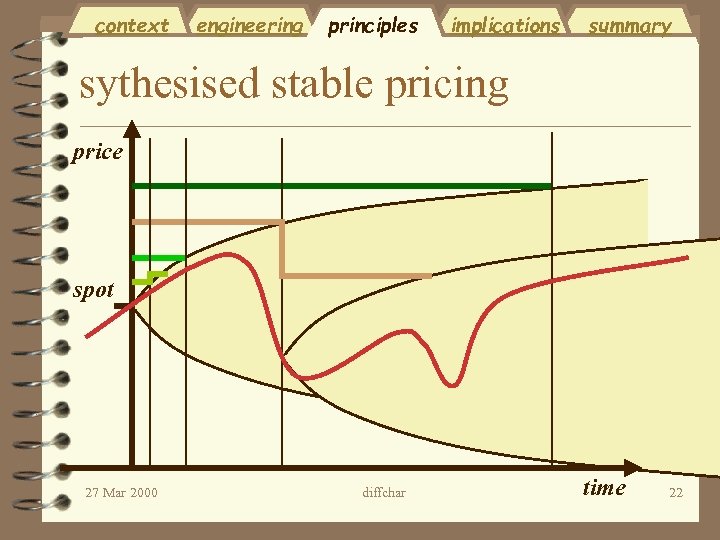 context engineering principles implications summary

sythesised stable pricing

price

spot

time

27 Mar 2000

diffchar

22